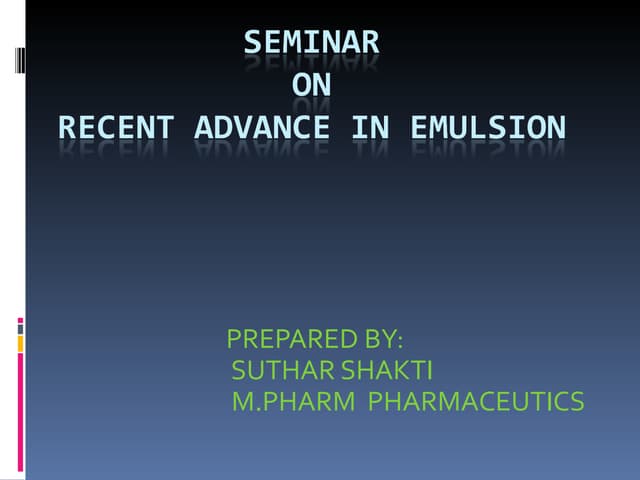 SEMINAR
ON
RECENT ADVANCE IN EMULSION

PREPARED BY:
SUTHAR SHAKTI
M.PHARM PHARMACEUTICS